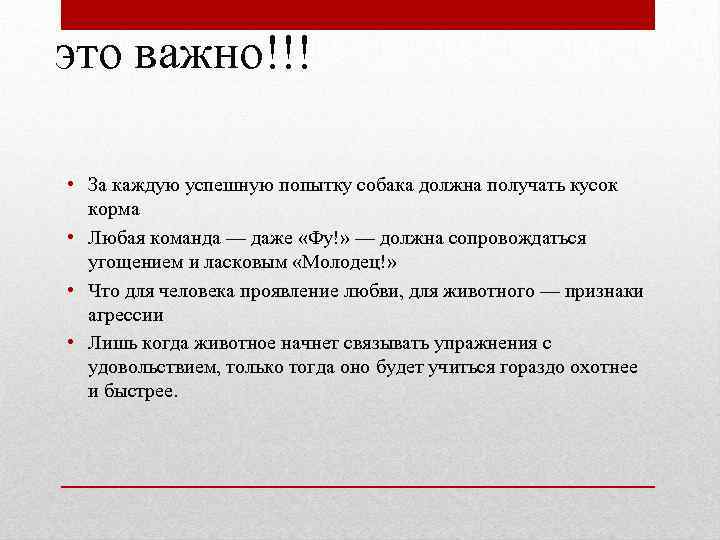 это важно!!!

• За каждую успешную попытку собака должна получать кусок корма
• Любая команда — даже «Фу!» — должна сопровождаться угощением и ласковым «Молодец!»
• Что для человека проявление любви, для животного — признаки агрессии
• Лишь когда животное начнет связывать упражнения с удовольствием, только тогда оно будет учиться гораздо охотнее и быстрее.